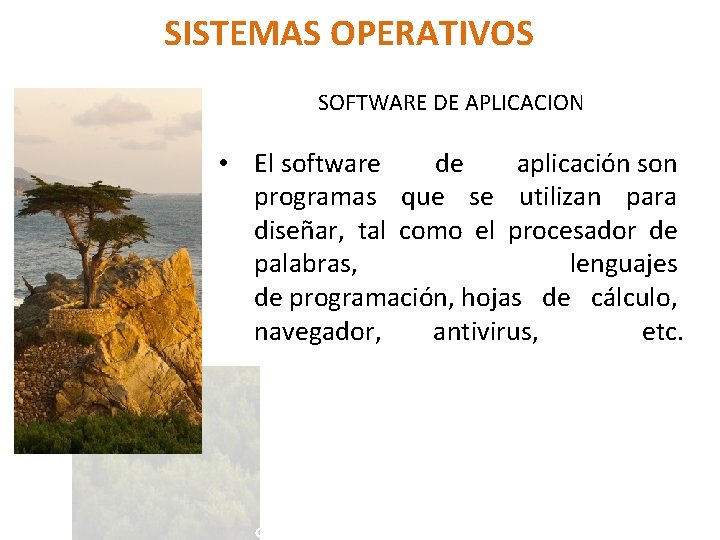 SISTEMAS OPERATIVOS

SOFTWARE DE APLICACION

• El software de aplicación son programas que se utilizan para diseñar, tal como el procesador de palabras, lenguajes de programación, hojas de cálculo, navegador, antivirus, etc.